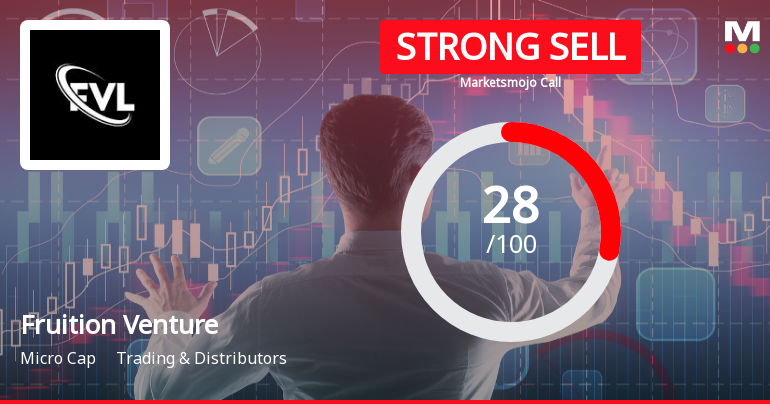 FVL

STRONG SELL

Marketsmojo Call

M

28
/100

Fruition Venture

Micro Cap Trading & Distributors